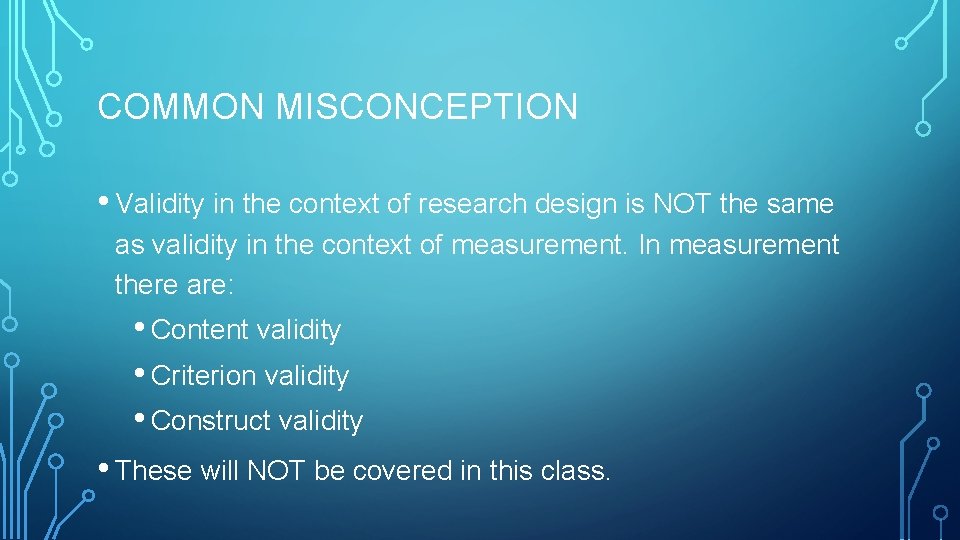 COMMON MISCONCEPTION

• Validity in the context of research design is NOT the same as validity in the context of measurement. In measurement there are:

• Content validity
• Criterion validity
• Construct validity

• These will NOT be covered in this class.